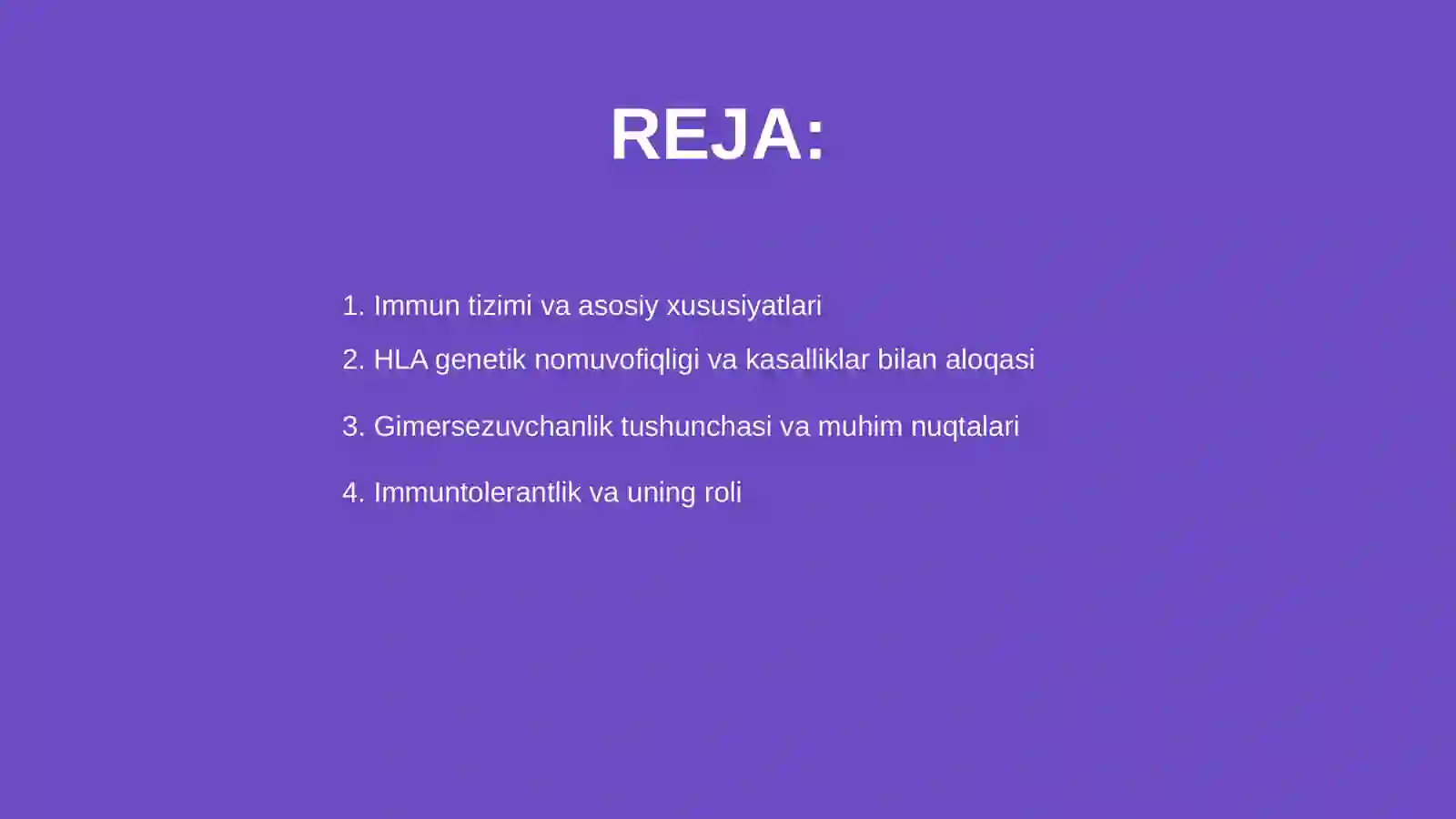 REJA:

1. Immun tizimi va asosiy xususiyatlari
2. HLA genetik nomuvofiqligi va kasalliklar bilan aloqasi
3. Gimersezuvchanlik tushunchasi va muhim nuqtalari
4. Immuntolerantlik va uning roli